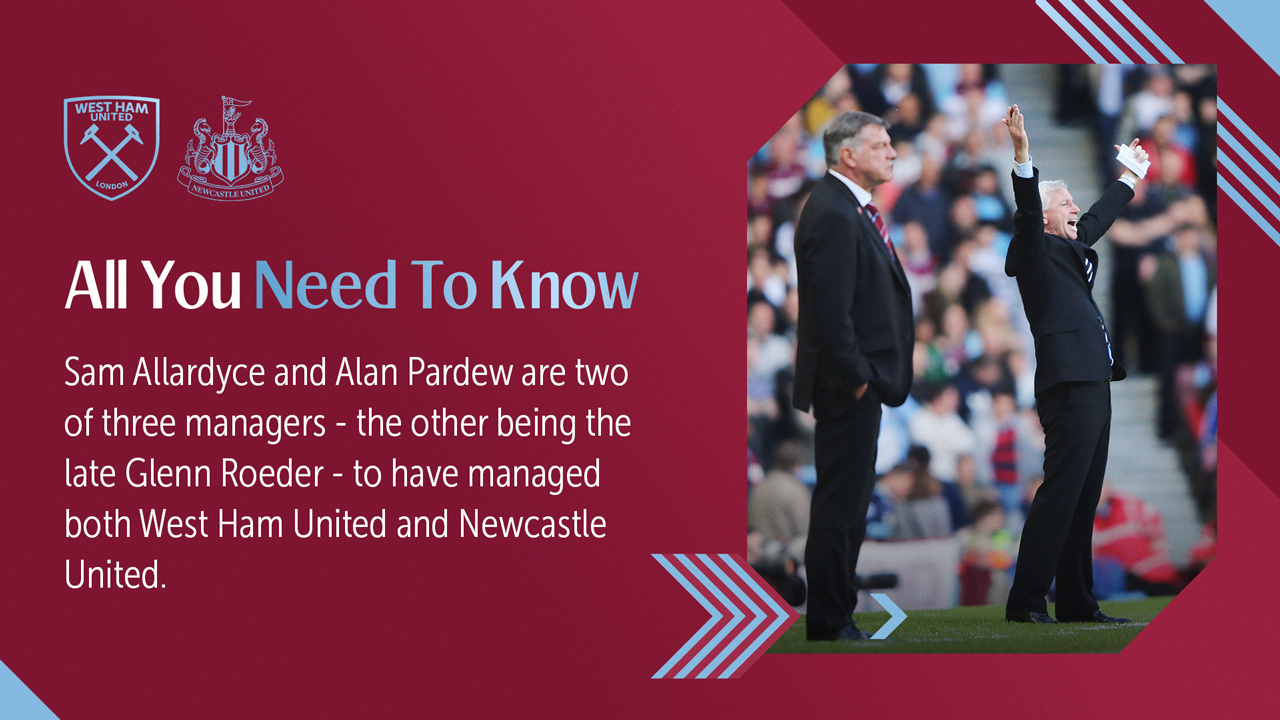 WEST HAM UNITED
LONDON

NEWCASTLE UNITED

All You Need To Know

Sam Allardyce and Alan Pardew are two of three managers - the other being the late Glenn Roeder - to have managed both West Ham United and Newcastle United.